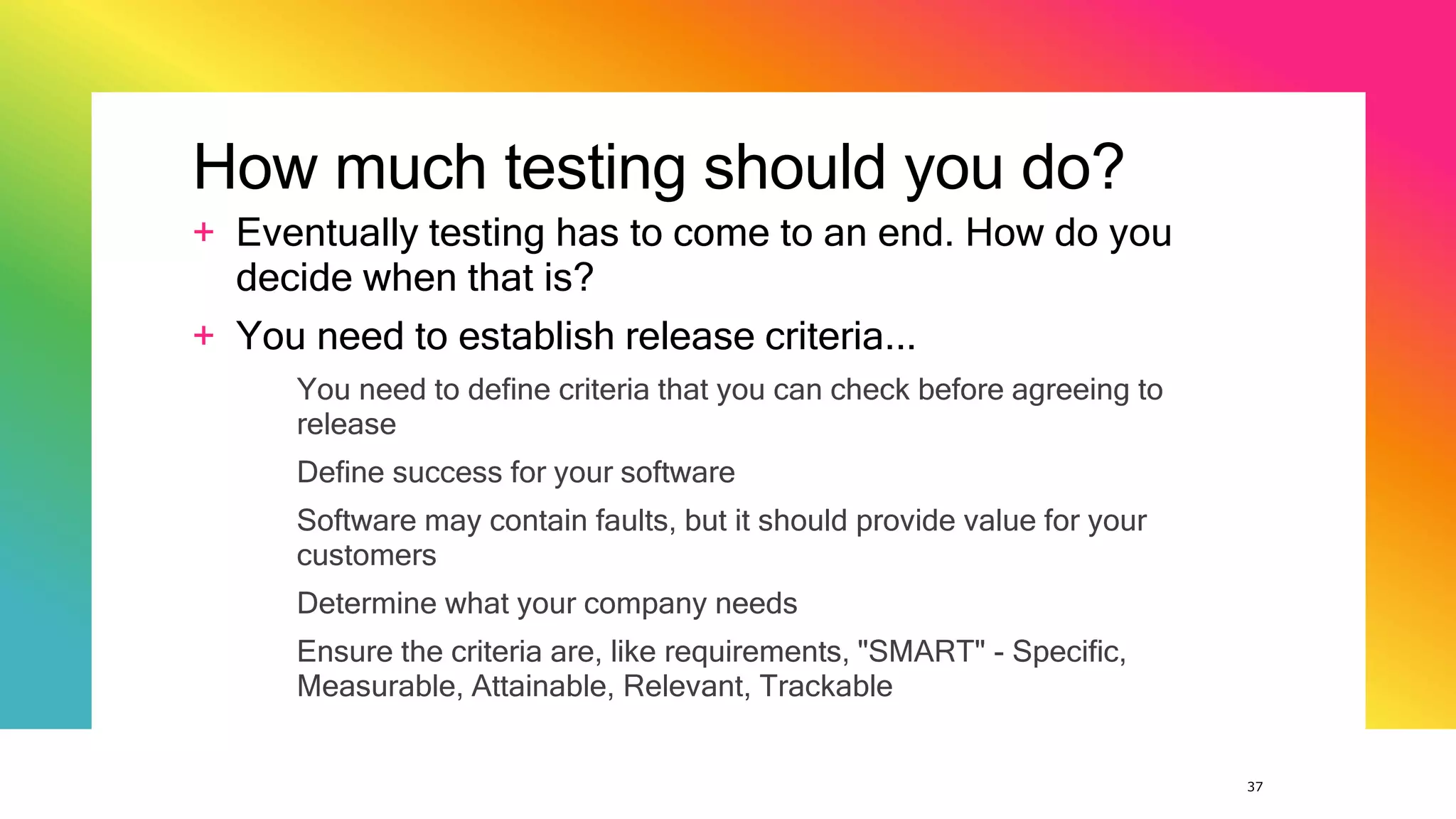 How much testing should you do?

+ Eventually testing has to come to an end. How do you decide when that is?

+ You need to establish release criteria...

You need to define criteria that you can check before agreeing to release

Define success for your software

Software may contain faults, but it should provide value for your customers

Determine what your company needs

Ensure the criteria are, like requirements, "SMART" - Specific, Measurable, Attainable, Relevant, Trackable

37